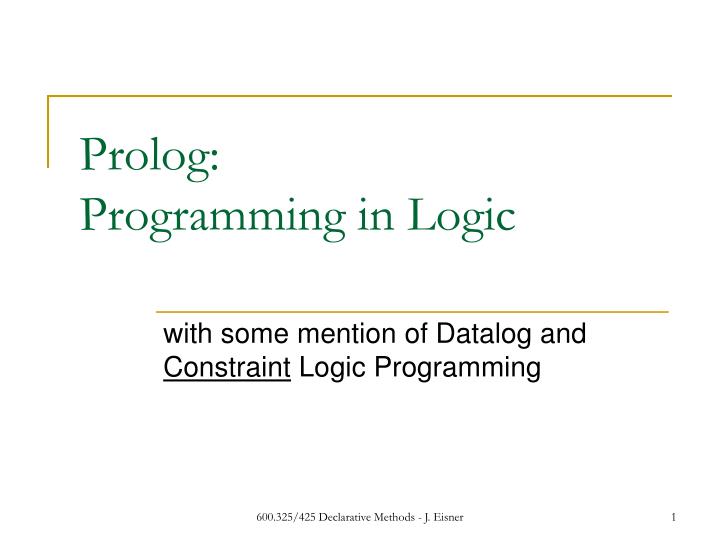 Prolog:
Programming in Logic

with some mention of Datalog and Constraint Logic Programming

600.325/425 Declarative Methods - J. Eisner

1